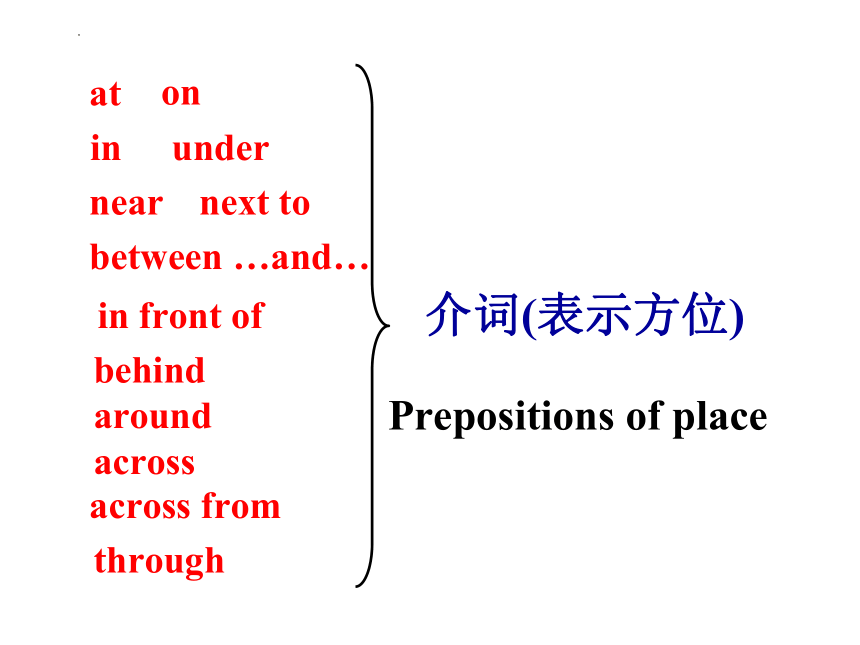 at on
in under
near next to
between …and…
in front of
behind
around
across
across from
through

介词(表示方位)

Prepositions of place